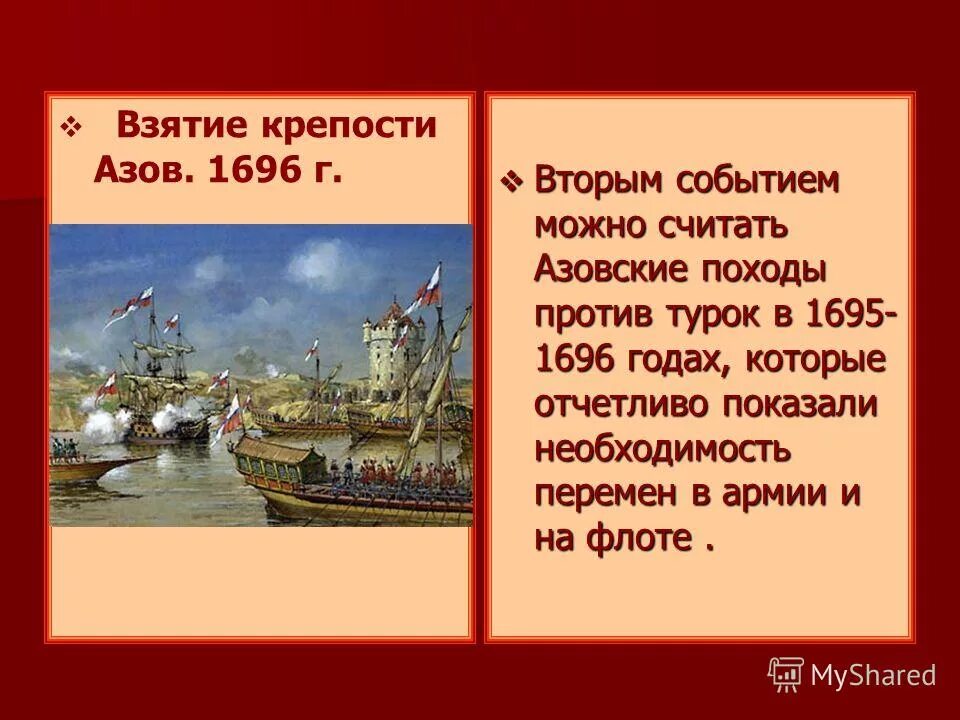 ❖ Взятие крепости Азов. 1696 г.

❖ Вторым событием можно считать Азовские походы против турок в 1695-1696 годах, которые отчетливо показали необходимость перемен в армии и на флоте .

MyShared